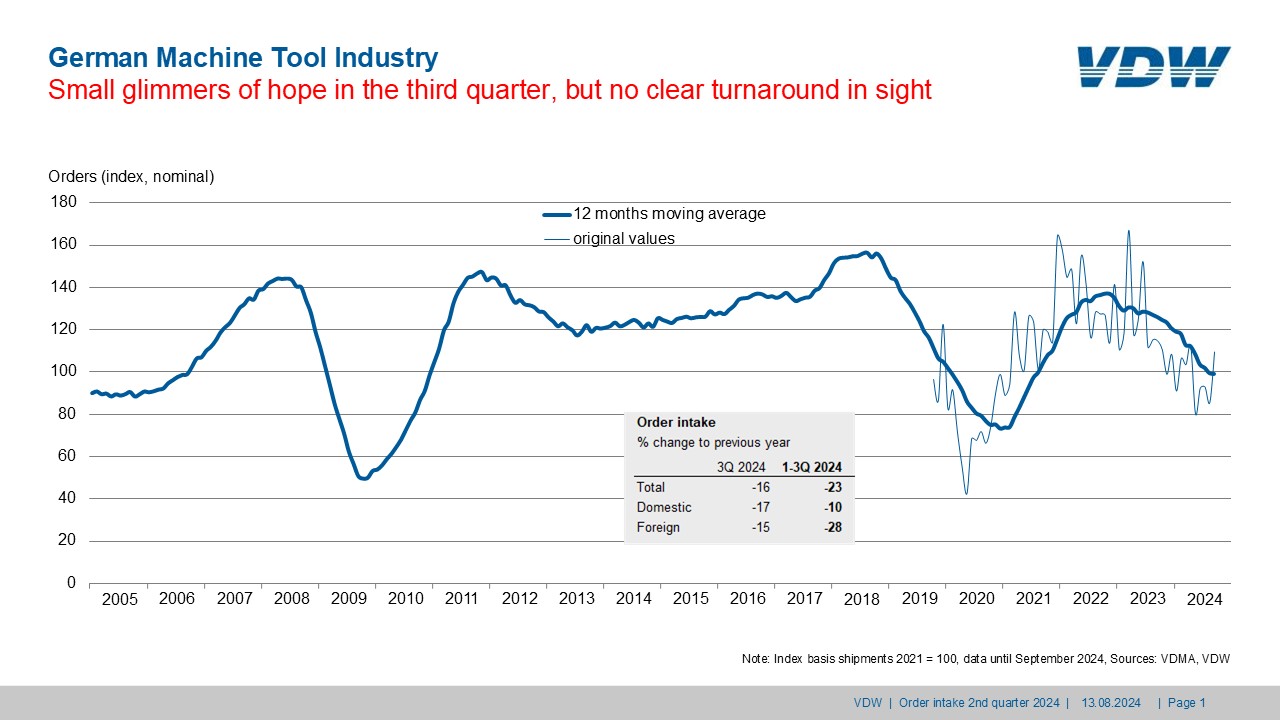 German Machine Tool Industry
Small glimmers of hope in the third quarter, but no clear turnaround in sight

VDW

Orders (index, nominal)

180
160
140
120
100
80
60
40
20
0

12 months moving average
original values

Order intake
% change to previous year

| | 3Q 2024 | 1-3Q 2024 |
|---|---|---|
| Total | -16 | -23 |
| Domestic | -17 | -10 |
| Foreign | -15 | -28 |

2005 2006 2007 2008 2009 2010 2011 2012 2013 2014 2015 2016 2017 2018 2019 2020 2021 2022 2023 2024

Note: Index basis shipments 2021 = 100, data until September 2024, Sources: VDMA, VDW

VDW | Order intake 2nd quarter 2024 | 13.08.2024 | Page 1